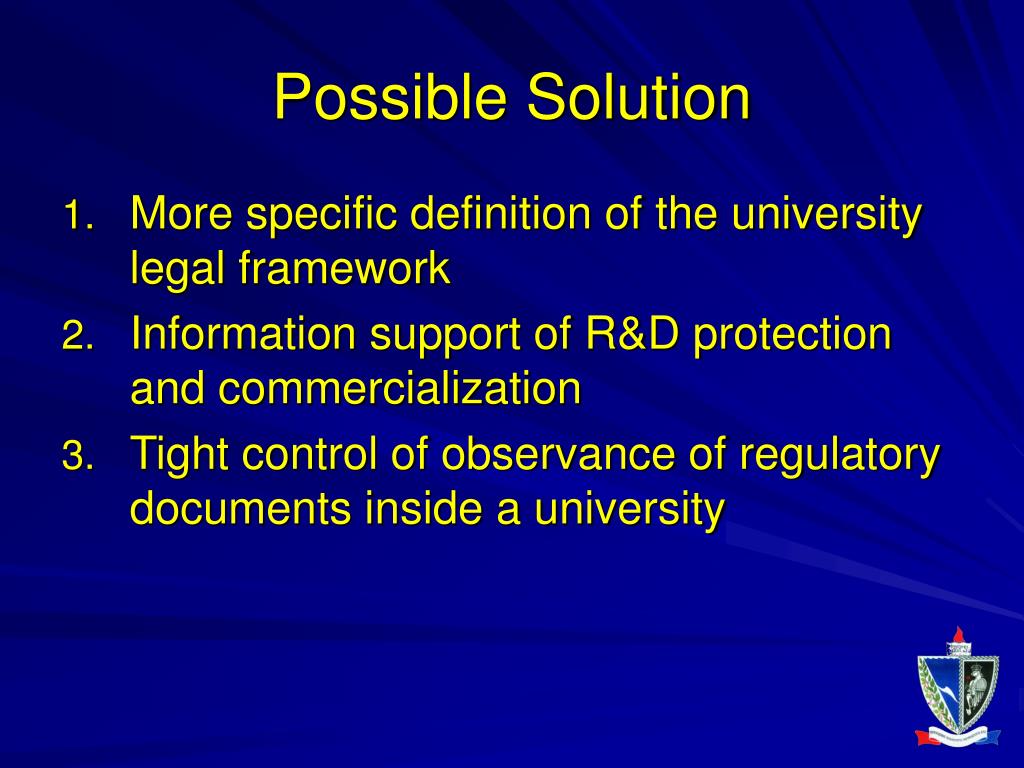 Possible Solution

1. More specific definition of the university legal framework
2. Information support of R&D protection and commercialization
3. Tight control of observance of regulatory documents inside a university